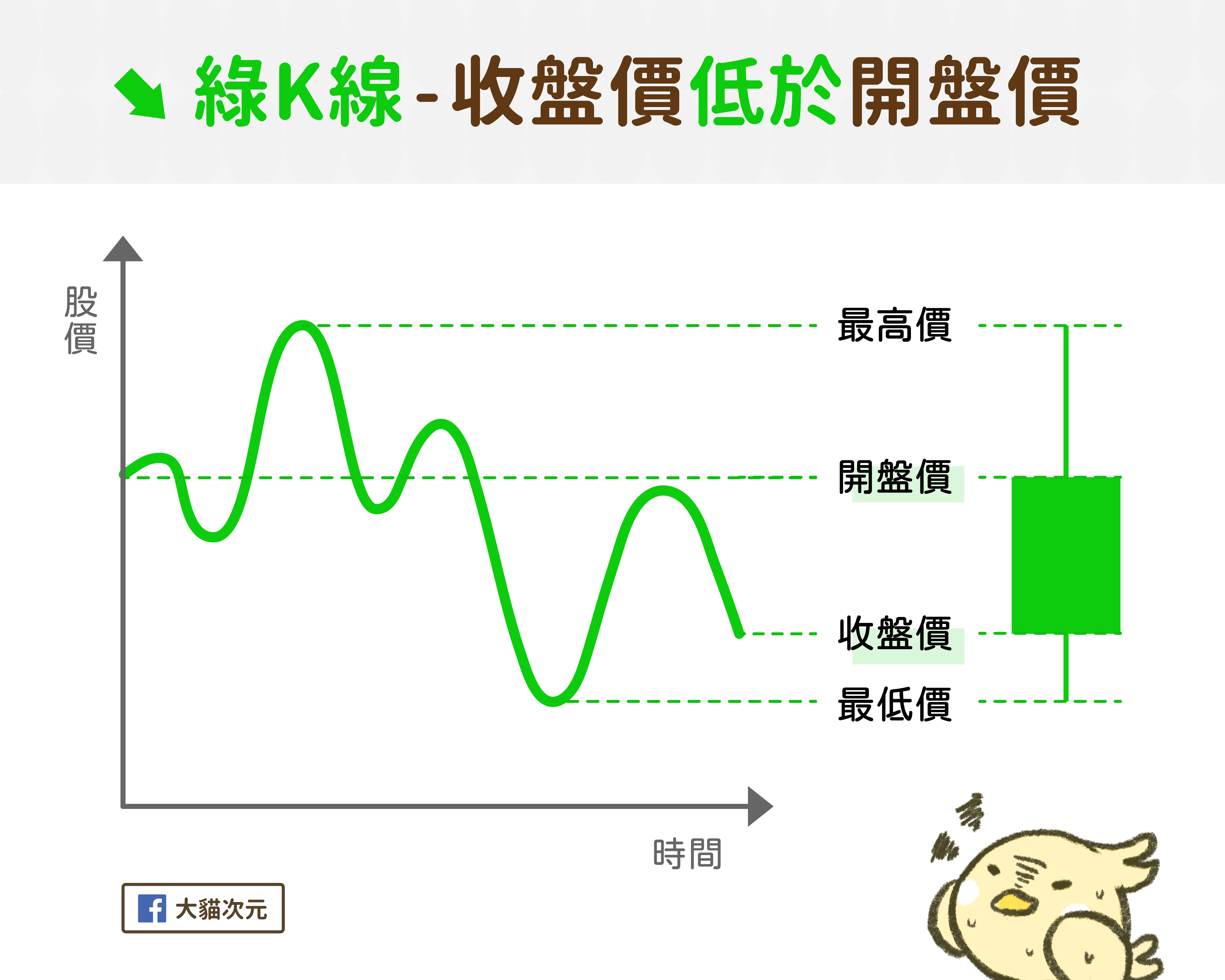 綠K線-收盤價低於開盤價

股價

最高價

開盤價

收盤價

最低價

時間

大貓次元